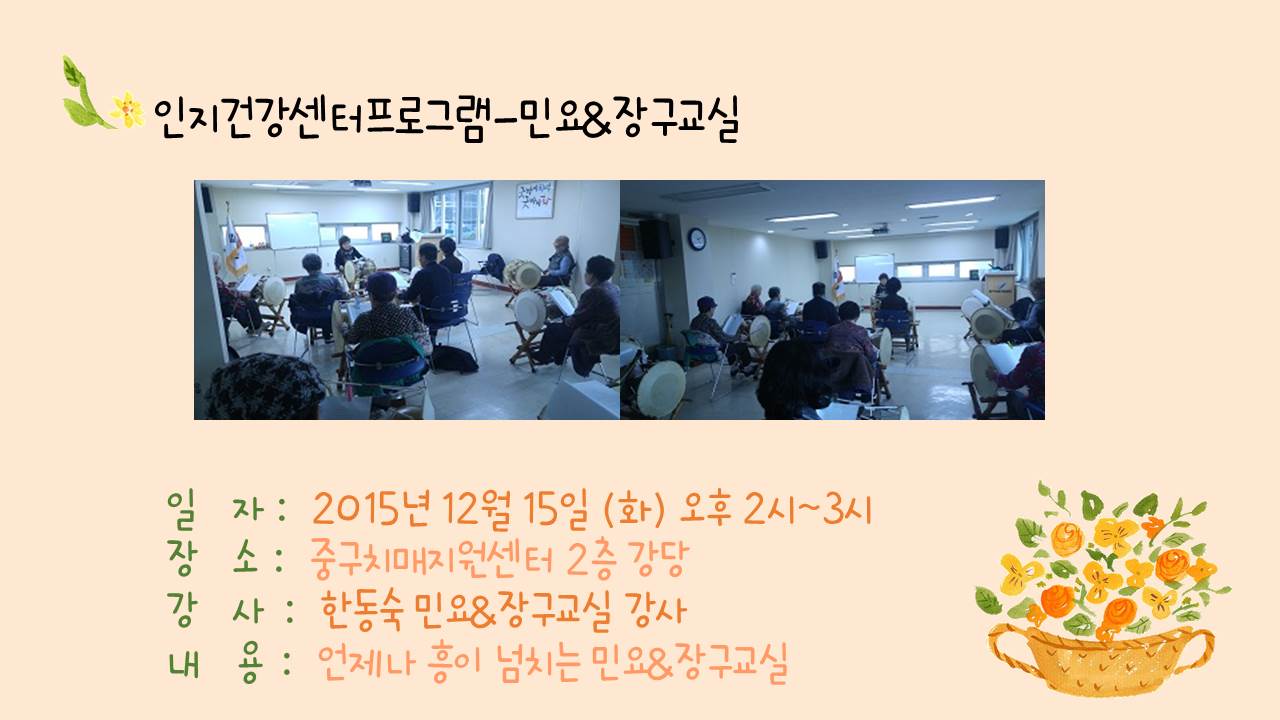 인지건강센터프로그램-민요&장구교실

일 자 : 2015년 12월 15일 (화) 오후 2시~3시
장 소 : 중구치매지원센터 2층 강당
강 사 : 한동숙 민요&장구교실 강사
내 용 : 언제나 흥이 넘치는 민요&장구교실